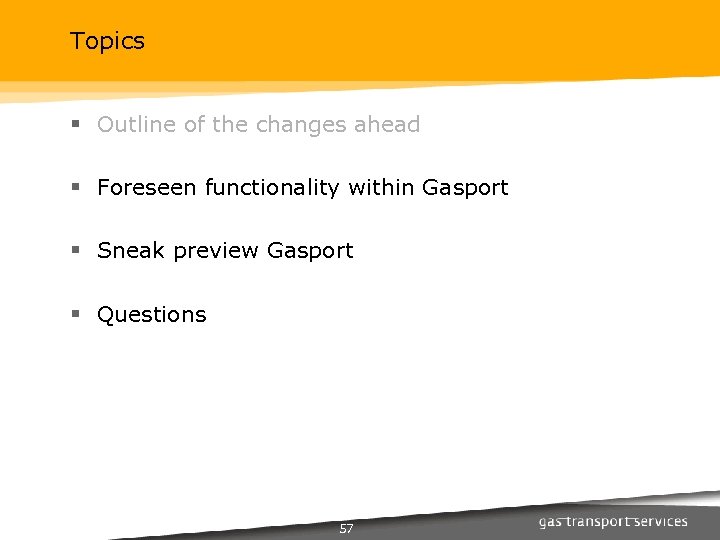 Topics

▪ Outline of the changes ahead

▪ Foreseen functionality within Gasport

▪ Sneak preview Gasport

▪ Questions

57

gas transport services